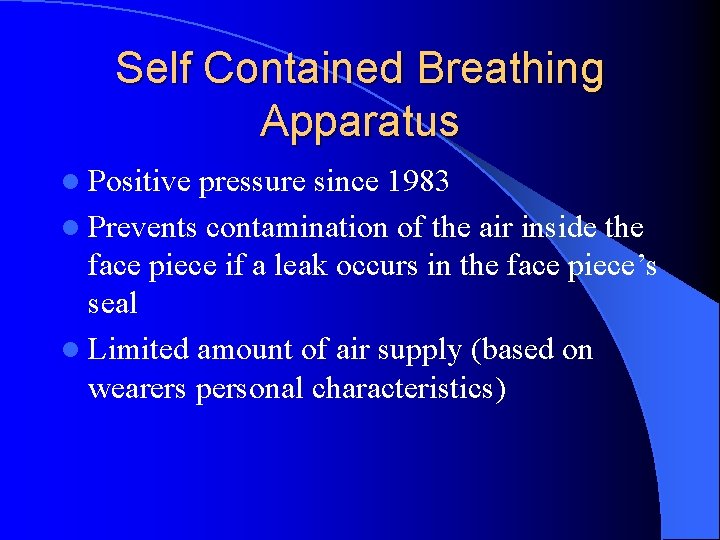 Self Contained Breathing Apparatus

- Positive pressure since 1983
- Prevents contamination of the air inside the face piece if a leak occurs in the face piece’s seal
- Limited amount of air supply (based on wearers personal characteristics)